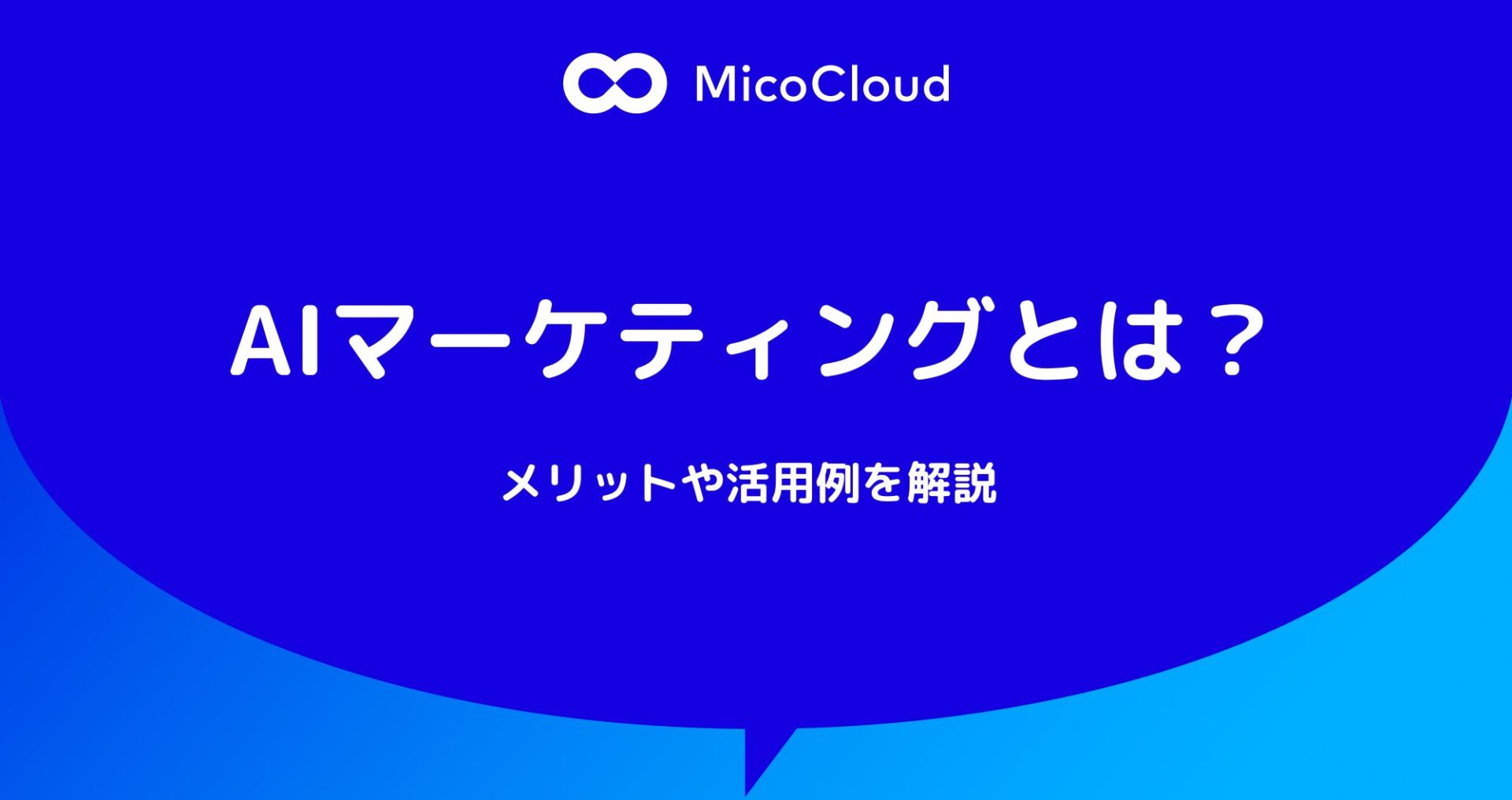 MicoCloud

AIマーケティングとは？

メリットや活用例を解説